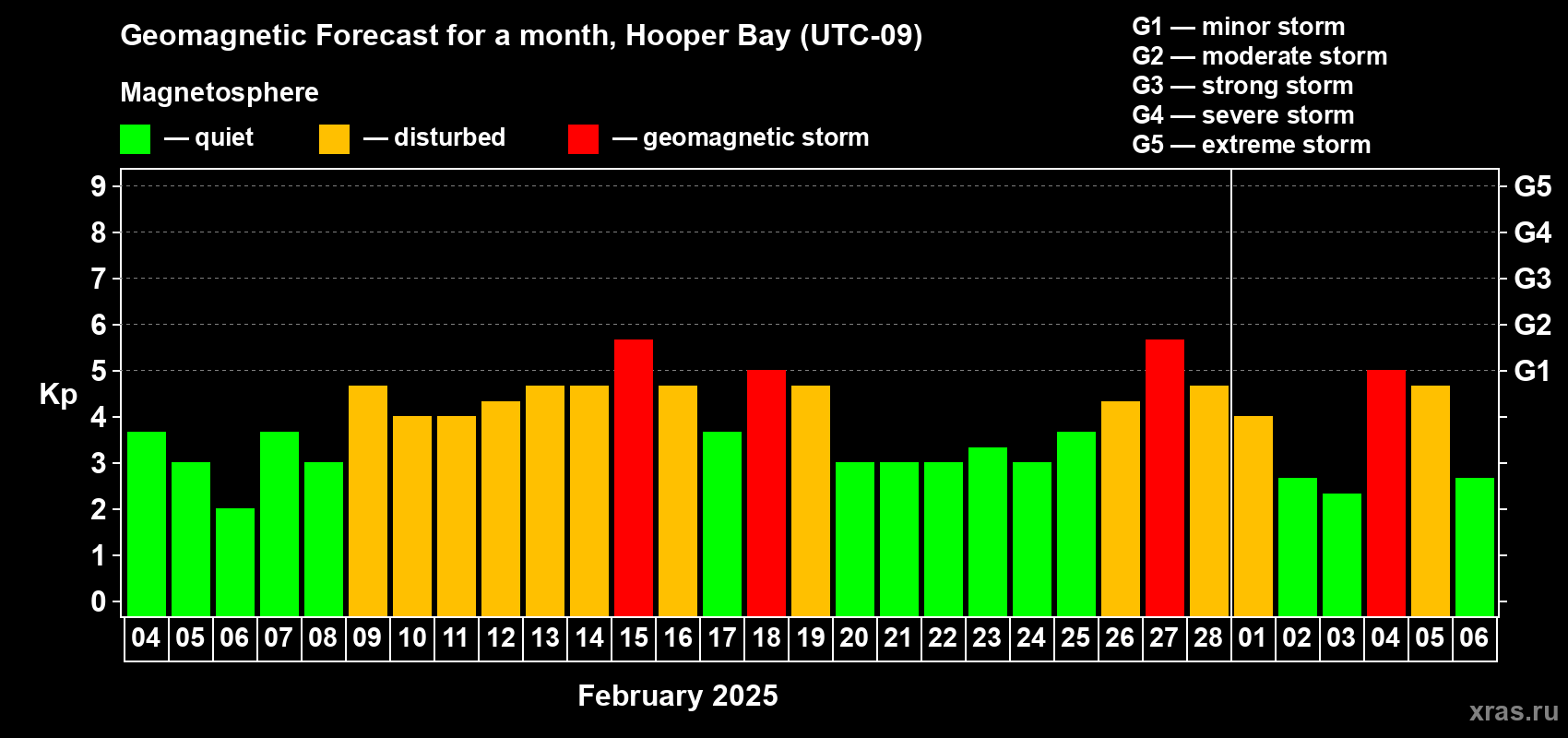 Geomagnetic Forecast for a month, Hooper Bay (UTC-09)

Magnetosphere

— quiet — disturbed — geomagnetic storm

G1 — minor storm
G2 — moderate storm
G3 — strong storm
G4 — severe storm
G5 — extreme storm

Kp

9
8
7
6
5
4
3
2
1
0

G5
G4
G3
G2
G1

04 05 06 07 08 09 10 11 12 13 14 15 16 17 18 19 20 21 22 23 24 25 26 27 28 01 02 03 04 05 06

February 2025

xras.ru